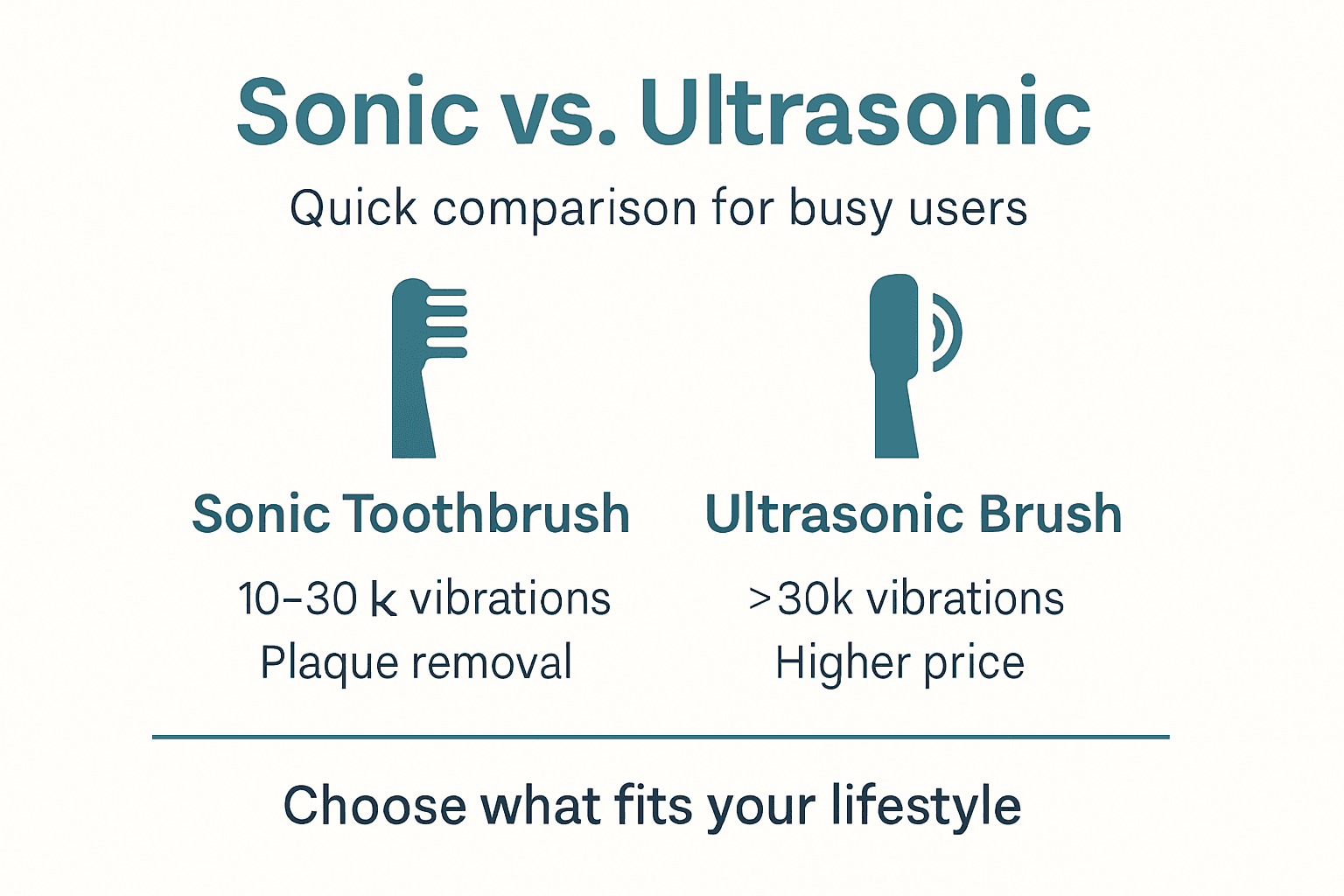 Sonic vs. Ultrasonic

Quick comparison for busy users

Sonic Toothbrush

10–30 k vibrations
Plaque removal

Ultrasonic Brush

>30k vibrations
Higher price

Choose what fits your lifestyle